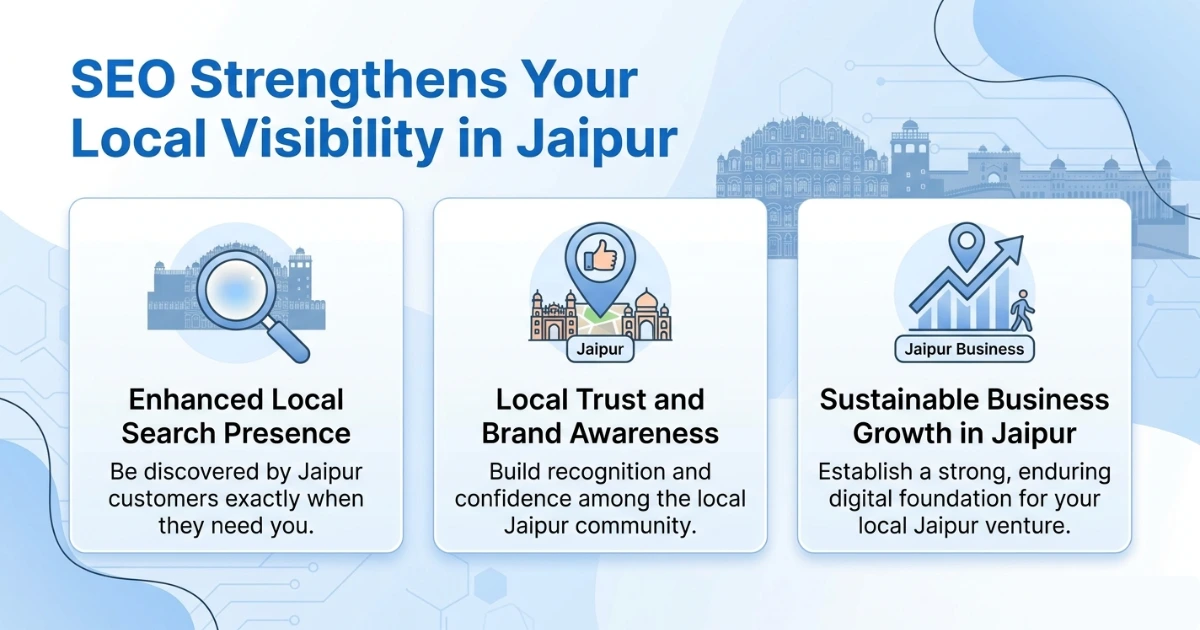 SEO Strengthens Your Local Visibility in Jaipur

Enhanced Local Search Presence

Be discovered by Jaipur customers exactly when they need you.

Jaipur

Local Trust and Brand Awareness

Build recognition and confidence among the local Jaipur community.

Jaipur Business

Sustainable Business Growth in Jaipur

Establish a strong, enduring digital foundation for your local Jaipur venture.